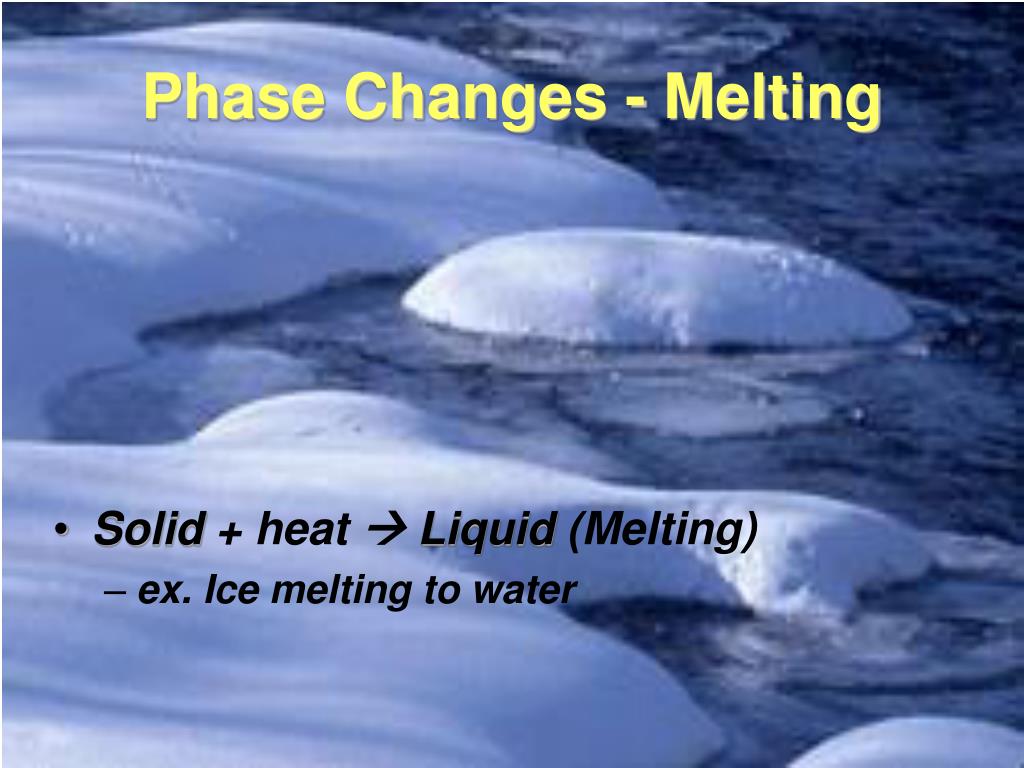 Phase Changes - Melting

• Solid + heat → Liquid (Melting)
  – ex. Ice melting to water